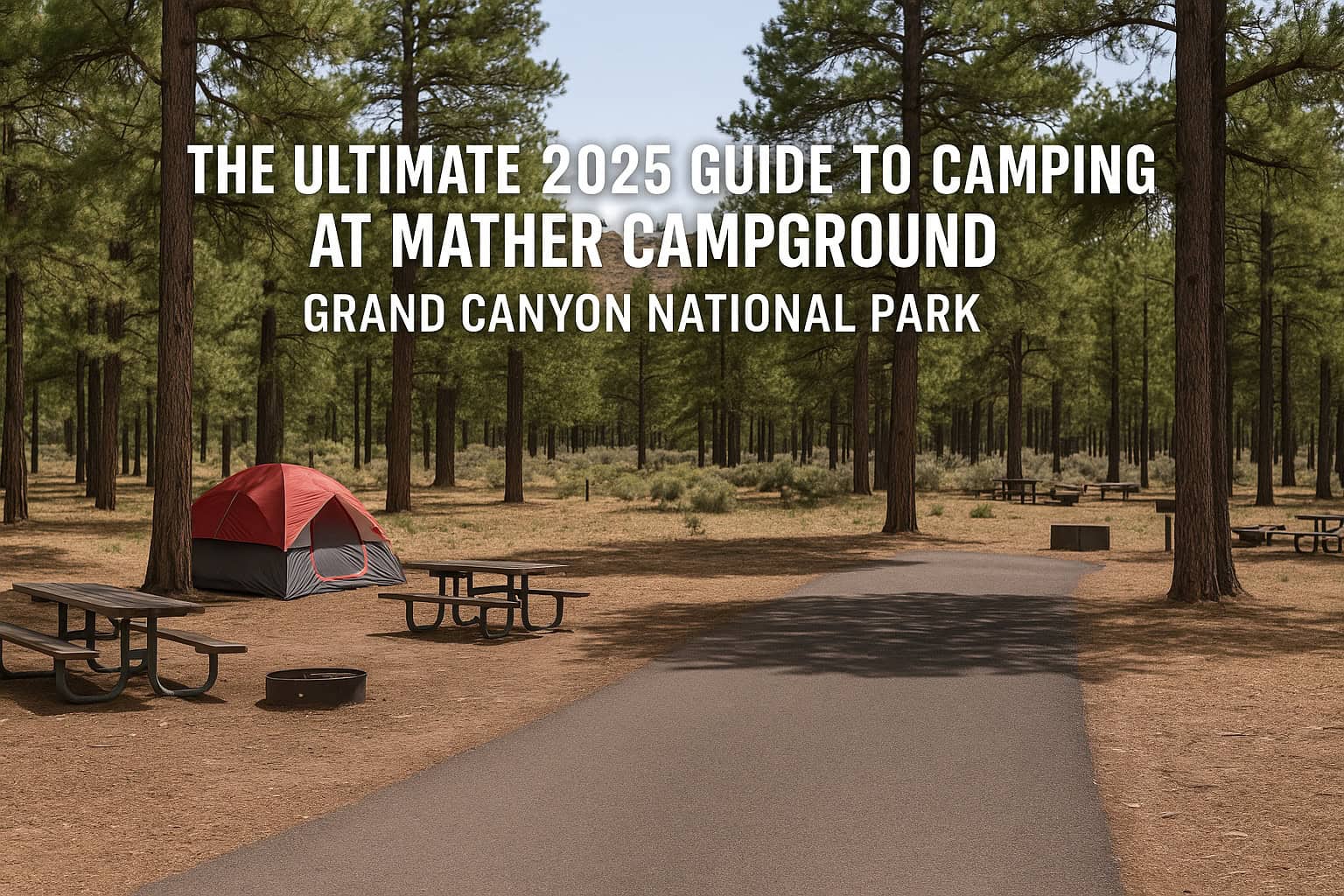 THE ULTIMATE 2025 GUIDE TO CAMPING AT MATHER CAMPGROUND

GRAND CANYON NATIONAL PARK